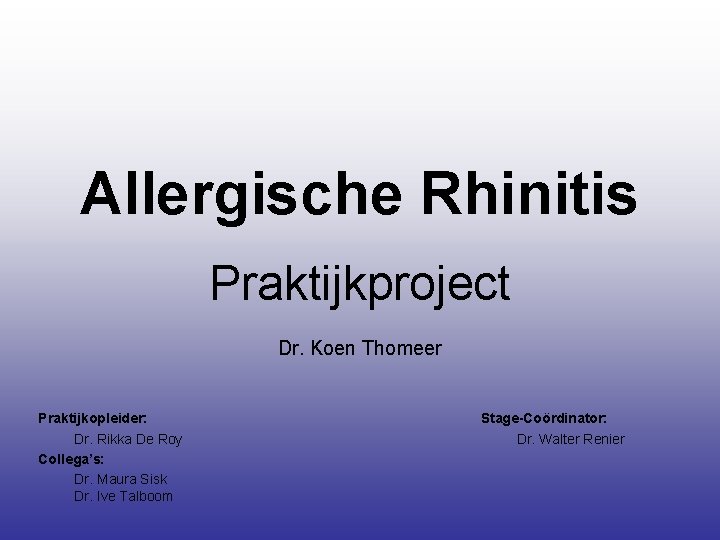 Allergische Rhinitis

Praktijkproject

Dr. Koen Thomeer

Praktijkopleider:
Dr. Rikka De Roy
Collega's:
Dr. Maura Sisk
Dr. Ive Talboom

Stage-Coördinator:
Dr. Walter Renier